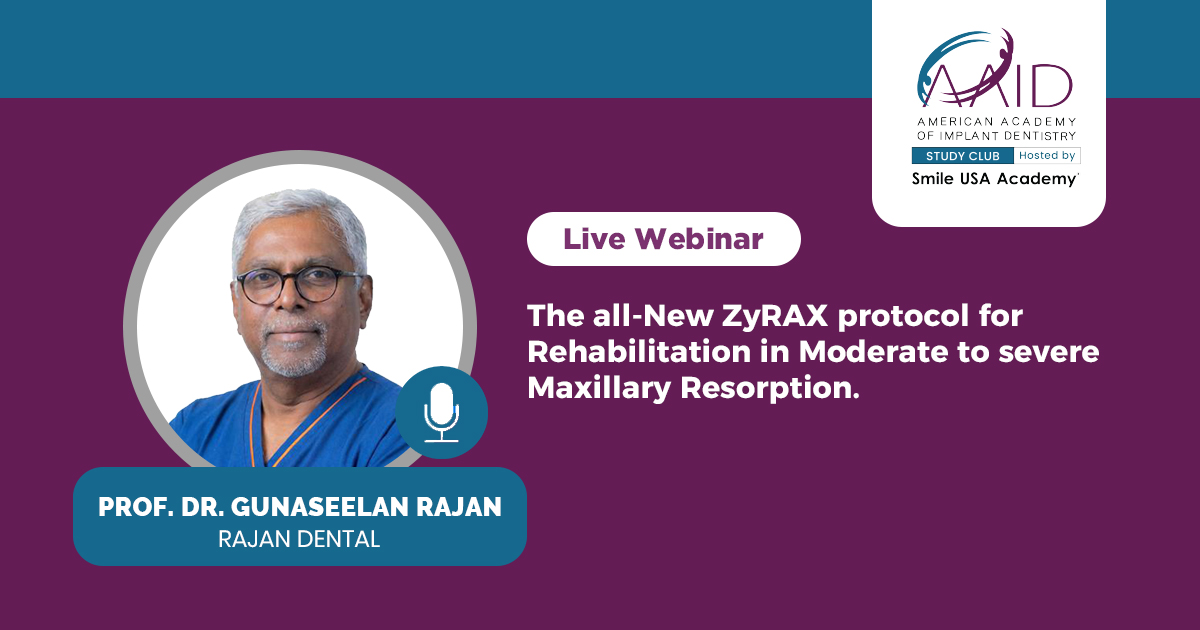 AAID
AMERICAN ACADEMY OF IMPLANT DENTISTRY
STUDY CLUB Hosted by
Smile USA Academy

Live Webinar

The all-New ZyRAX protocol for Rehabilitation in Moderate to severe Maxillary Resorption.

PROF. DR. GUNASEELAN RAJAN
RAJAN DENTAL